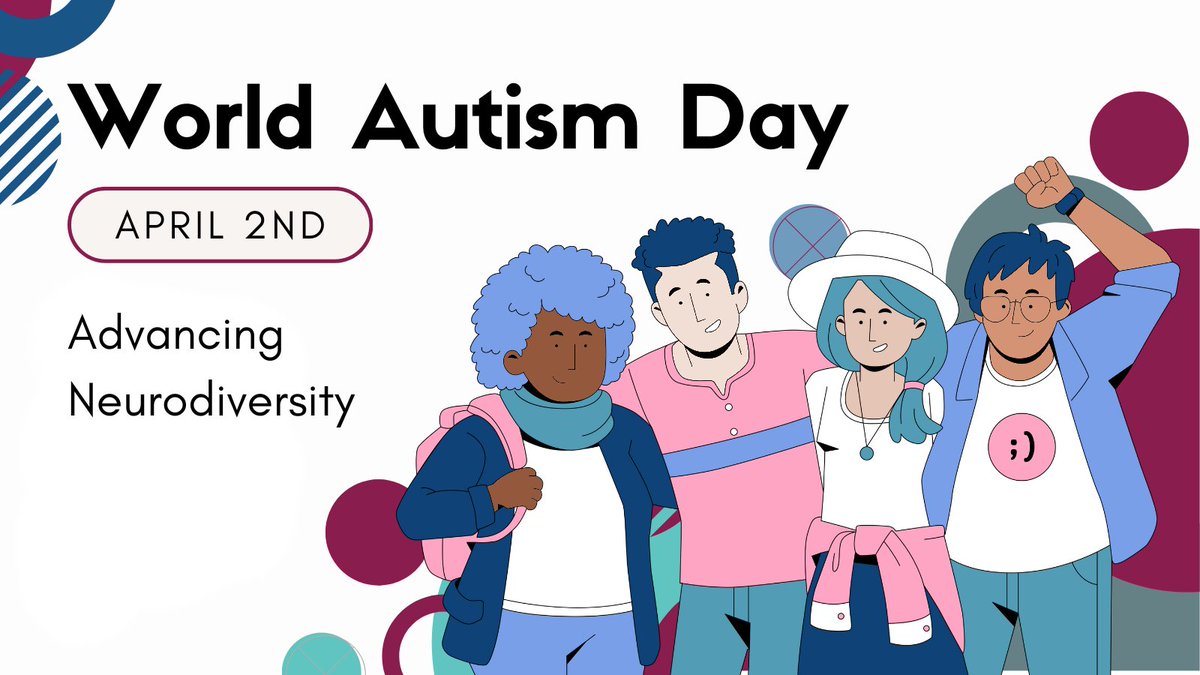 World Autism Day

APRIL 2ND

Advancing Neurodiversity

;)